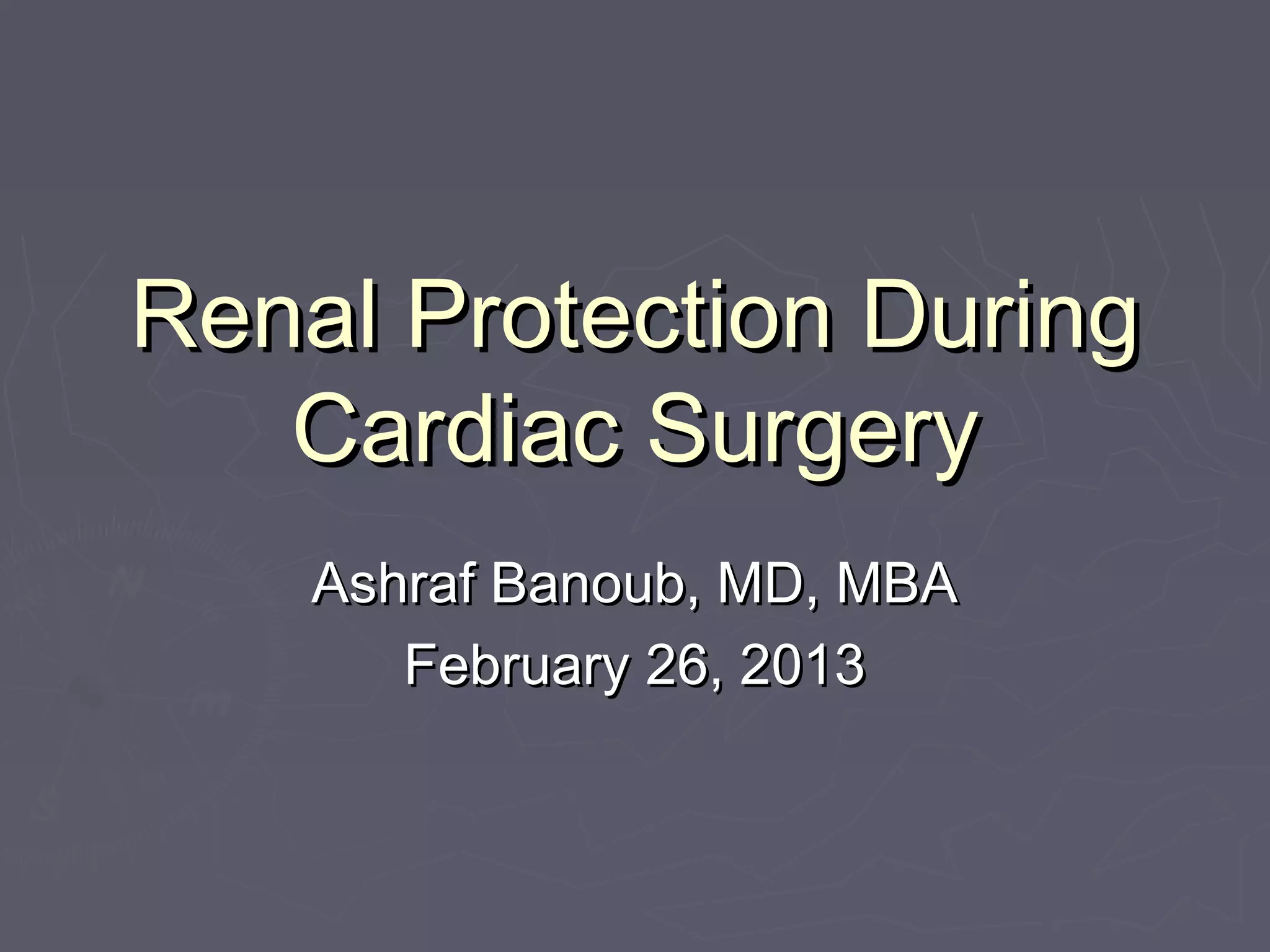 Renal Protection During Cardiac Surgery

Ashraf Banoub, MD, MBA

February 26, 2013